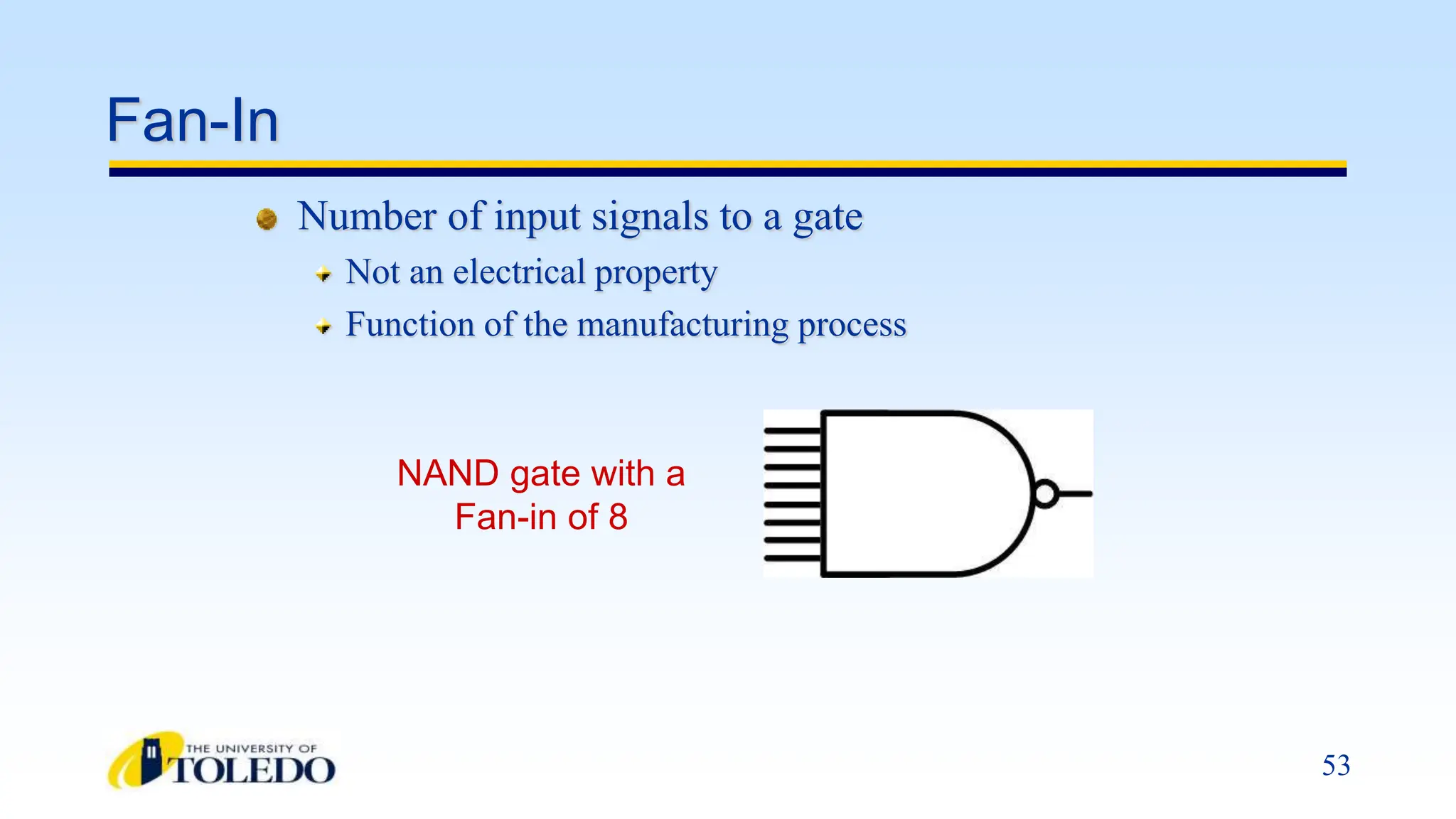 Fan-In

Number of input signals to a gate

Not an electrical property

Function of the manufacturing process

NAND gate with a Fan-in of 8

THE UNIVERSITY OF TOLEDO

53